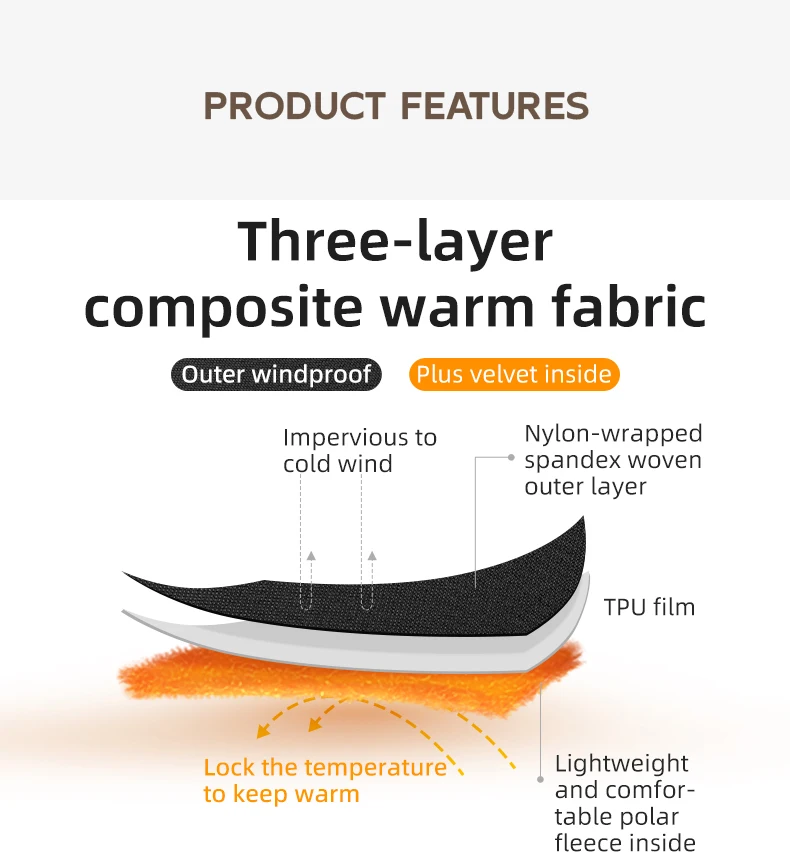 PRODUCT FEATURES

Three-layer composite warm fabric

Outer windproof

Plus velvet inside

Impervious to cold wind

Nylon-wrapped spandex woven outer layer

TPU film

Lock the temperature to keep warm

Lightweight and comfortable polar fleece inside